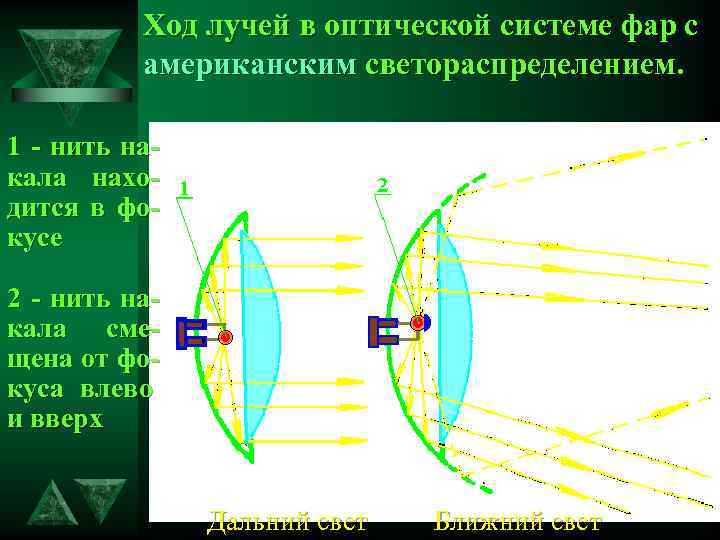 Ход лучей в оптической системе фар с американским светораспределением.

1 - нить накала находится в фокусе

2 - нить накала смещена от фокуса влево и вверх

1

2

Дальний свет

Ближний свет